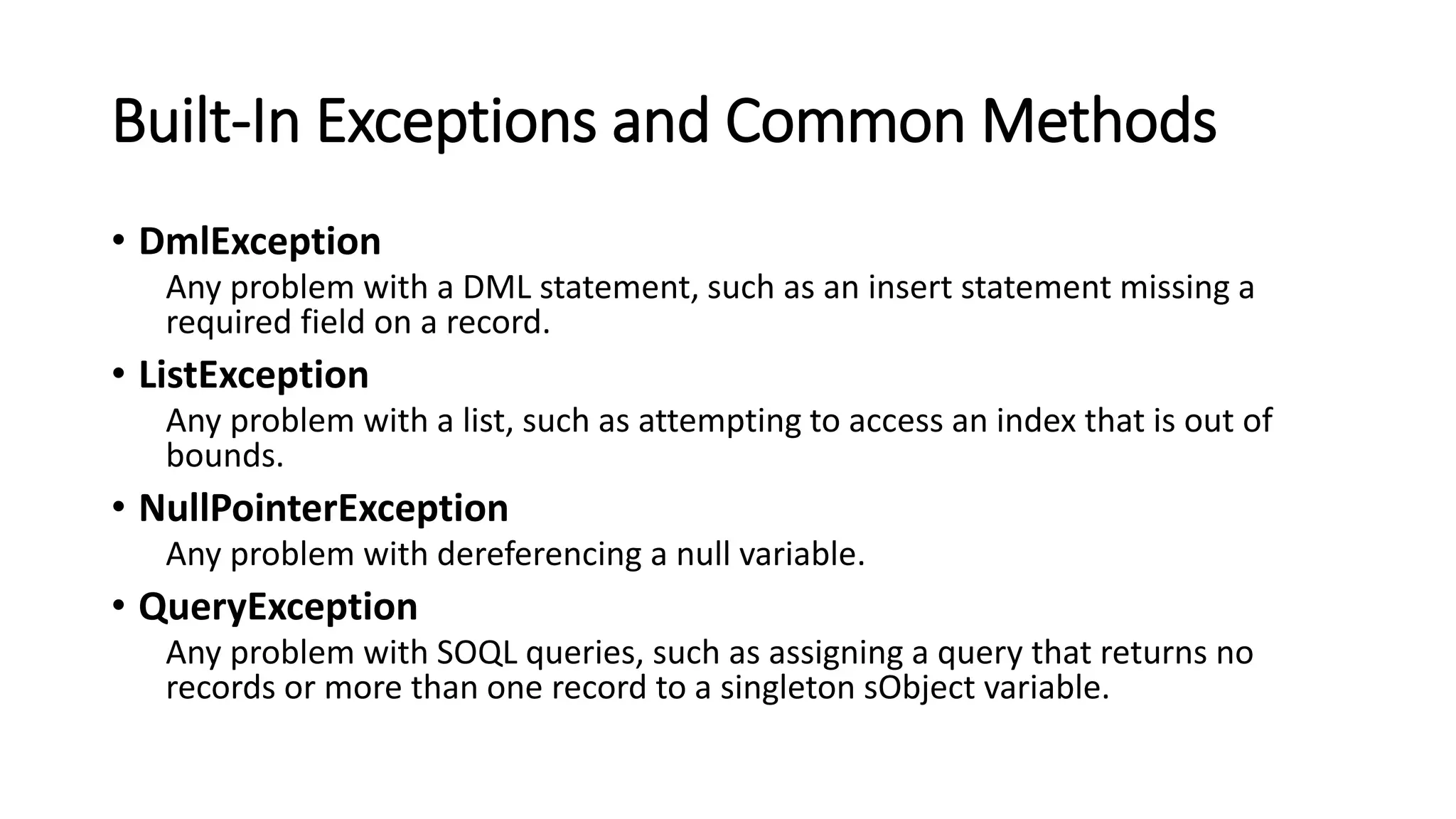 Built-In Exceptions and Common Methods

• DmlException

Any problem with a DML statement, such as an insert statement missing a required field on a record.

• ListException

Any problem with a list, such as attempting to access an index that is out of bounds.

• NullPointerException

Any problem with dereferencing a null variable.

• QueryException

Any problem with SOQL queries, such as assigning a query that returns no records or more than one record to a singleton sObject variable.